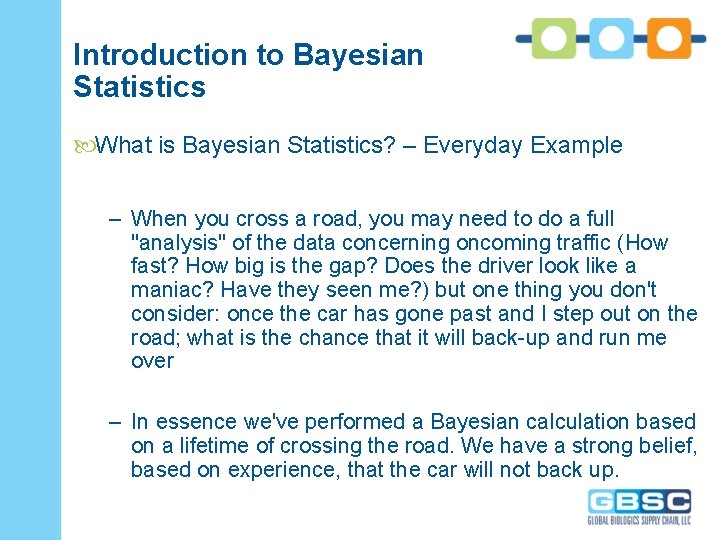 Introduction to Bayesian Statistics

What is Bayesian Statistics? – Everyday Example

– When you cross a road, you may need to do a full "analysis" of the data concerning oncoming traffic (How fast? How big is the gap? Does the driver look like a maniac? Have they seen me?) but one thing you don't consider: once the car has gone past and I step out on the road; what is the chance that it will back-up and run me over

– In essence we've performed a Bayesian calculation based on a lifetime of crossing the road. We have a strong belief, based on experience, that the car will not back up.

GBSC
GLOBAL BIOLOGICS SUPPLY CHAIN, LLC